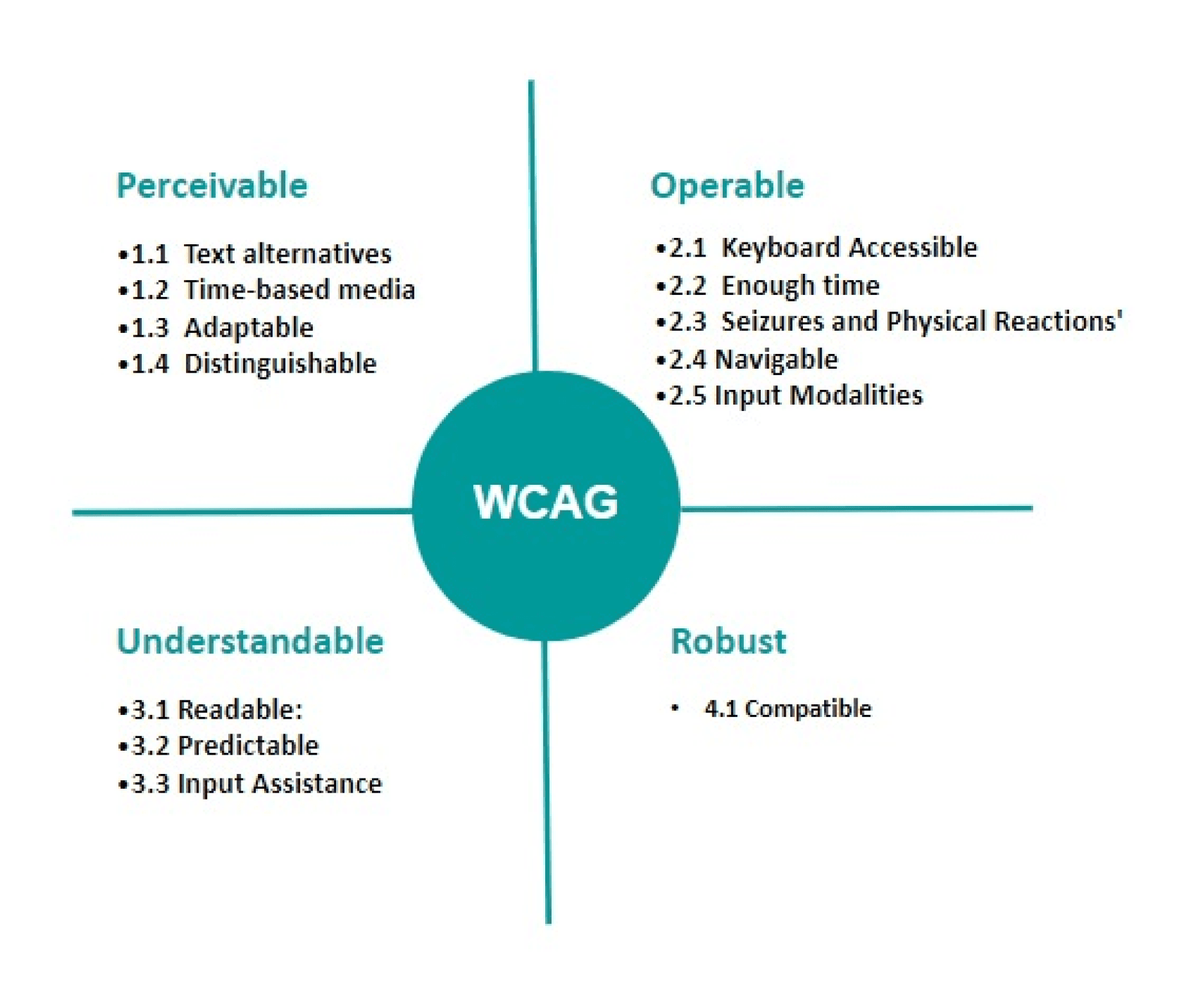 Perceivable

•1.1 Text alternatives
•1.2 Time-based media
•1.3 Adaptable
•1.4 Distinguishable

Operable

•2.1 Keyboard Accessible
•2.2 Enough time
•2.3 Seizures and Physical Reactions'
•2.4 Navigable
•2.5 Input Modalities

WCAG

Understandable

•3.1 Readable:
•3.2 Predictable
•3.3 Input Assistance

Robust

• 4.1 Compatible